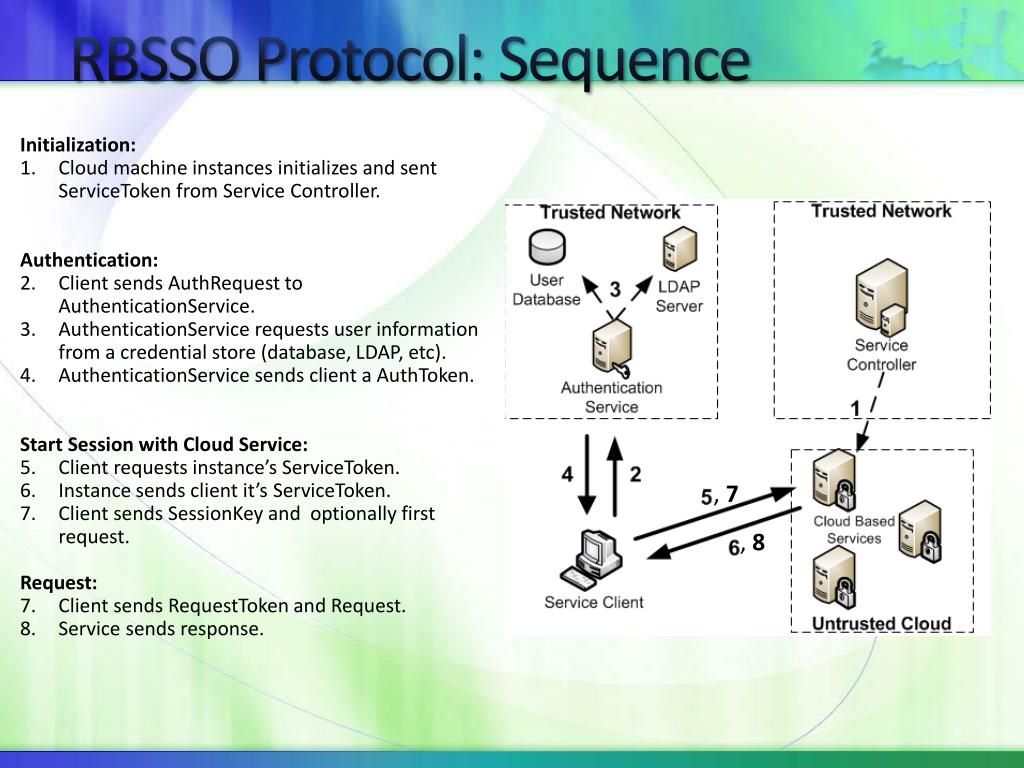 RBSSO Protocol: Sequence

Initialization:
1. Cloud machine instances initializes and sent ServiceToken from Service Controller.

Authentication:
2. Client sends AuthRequest to AuthenticationService.
3. AuthenticationService requests user information from a credential store (database, LDAP, etc).
4. AuthenticationService sends client a AuthToken.

Start Session with Cloud Service:
5. Client requests instance's ServiceToken.
6. Instance sends client it's ServiceToken.
7. Client sends SessionKey and optionally first request.

Request:
7. Client sends RequestToken and Request.
8. Service sends response.

Trusted Network
User Database
3
LDAP Server
Authentication Service

Trusted Network
Service Controller
1

4
2
5, 7
6, 8
Service Client

Cloud Based Services
Untrusted Cloud